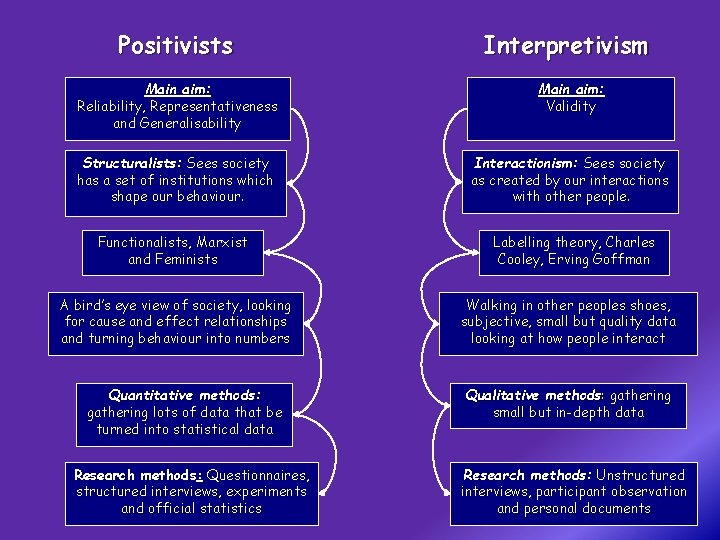 Positivists

Main aim:
Reliability, Representativeness and Generalisability

Structuralists: Sees society has a set of institutions which shape our behaviour.

Functionalists, Marxist and Feminists

A bird's eye view of society, looking for cause and effect relationships and turning behaviour into numbers

Quantitative methods:
gathering lots of data that be turned into statistical data

Research methods: Questionnaires, structured interviews, experiments and official statistics

Interpretivism

Main aim:
Validity

Interactionism: Sees society as created by our interactions with other people.

Labelling theory, Charles Cooley, Erving Goffman

Walking in other peoples shoes, subjective, small but quality data looking at how people interact

Qualitative methods: gathering small but in-depth data

Research methods: Unstructured interviews, participant observation and personal documents